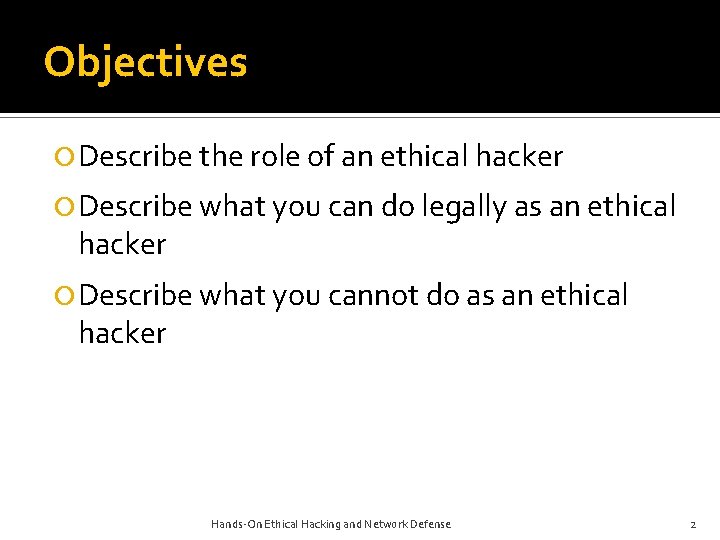 Objectives

Describe the role of an ethical hacker

Describe what you can do legally as an ethical hacker

Describe what you cannot do as an ethical hacker

Hands-On Ethical Hacking and Network Defense

2